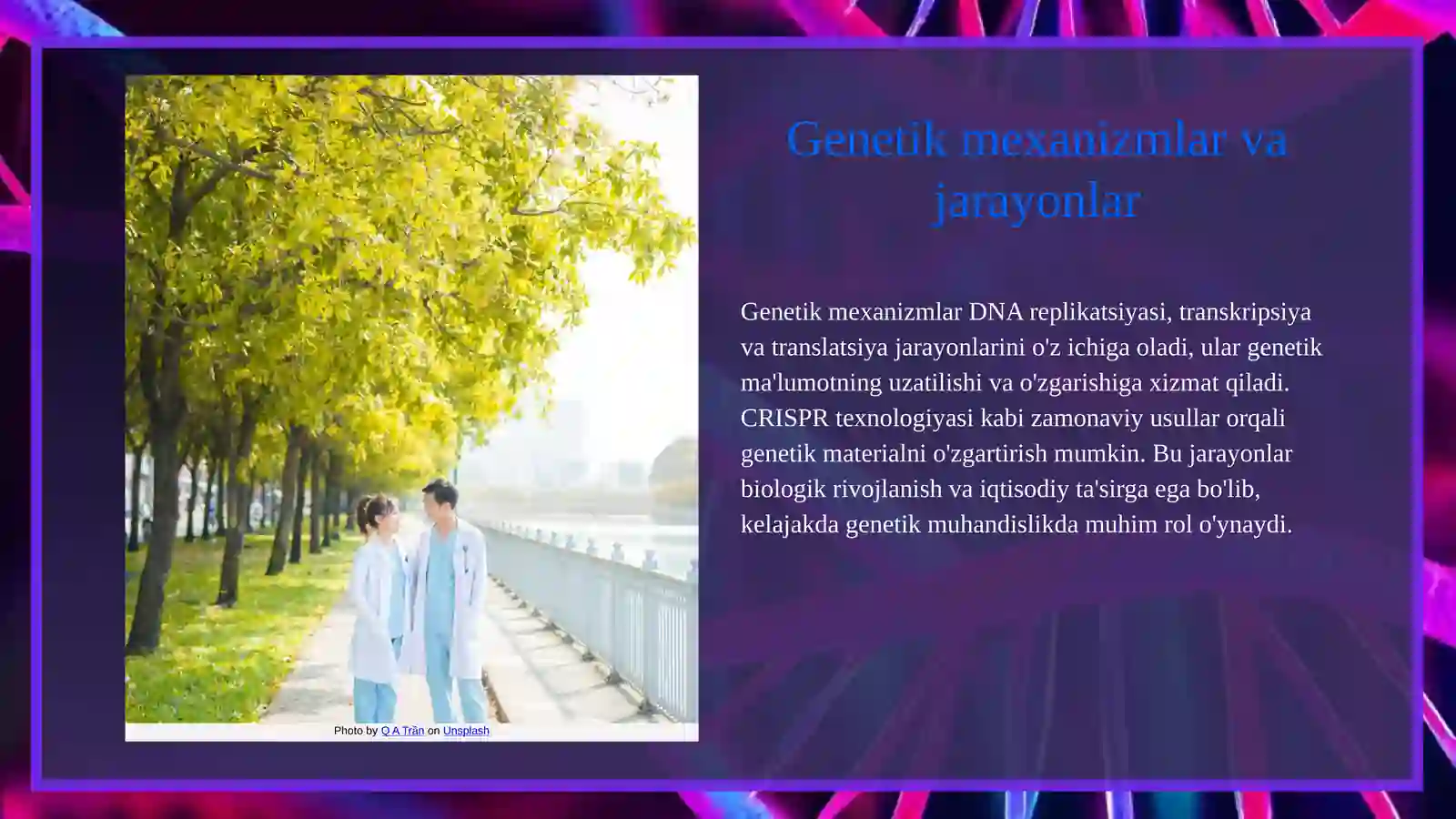 Photo by Q A Trần on Unsplash

Genetik mexanizmlar va jarayonlar

Genetik mexanizmlar DNA replikatsiyasi, transkripsiya va translatsiya jarayonlarini o'z ichiga oladi, ular genetik ma'lumotning uzatilishi va o'zgarishiga xizmat qiladi. CRISPR texnologiyasi kabi zamonaviy usullar orqali genetik materialni o'zgartirish mumkin. Bu jarayonlar biologik rivojlanish va iqtisodiy ta'sirga ega bo'lib, kelajakda genetik muhandislikda muhim rol o'ynaydi.